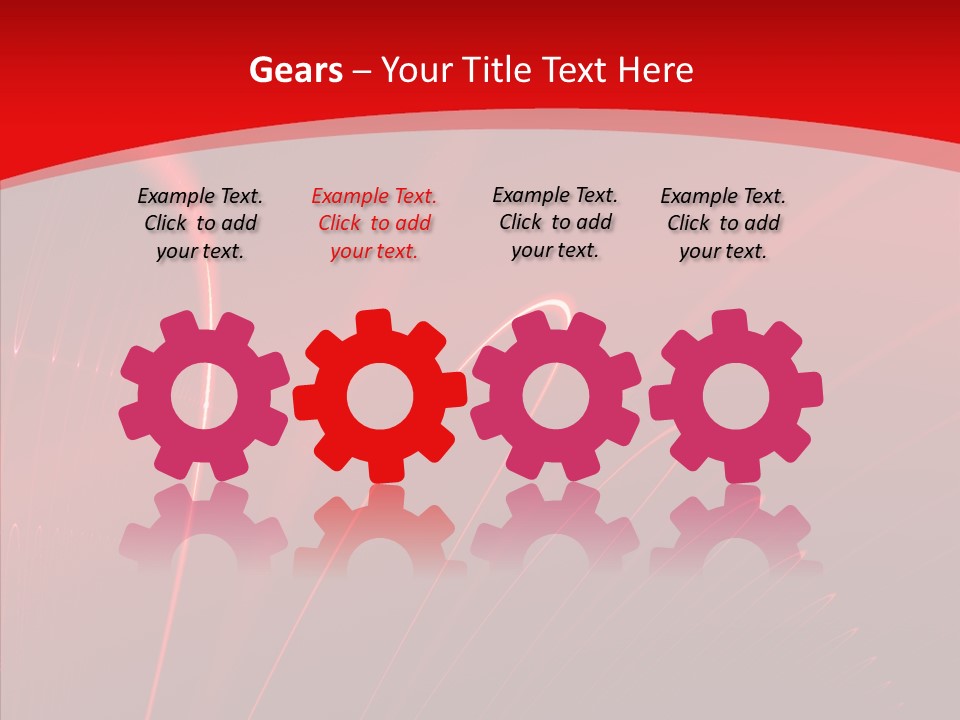 Gears – Your Title Text Here

Example Text. Click to add your text.

Example Text. Click to add your text.

Example Text. Click to add your text.

Example Text. Click to add your text.